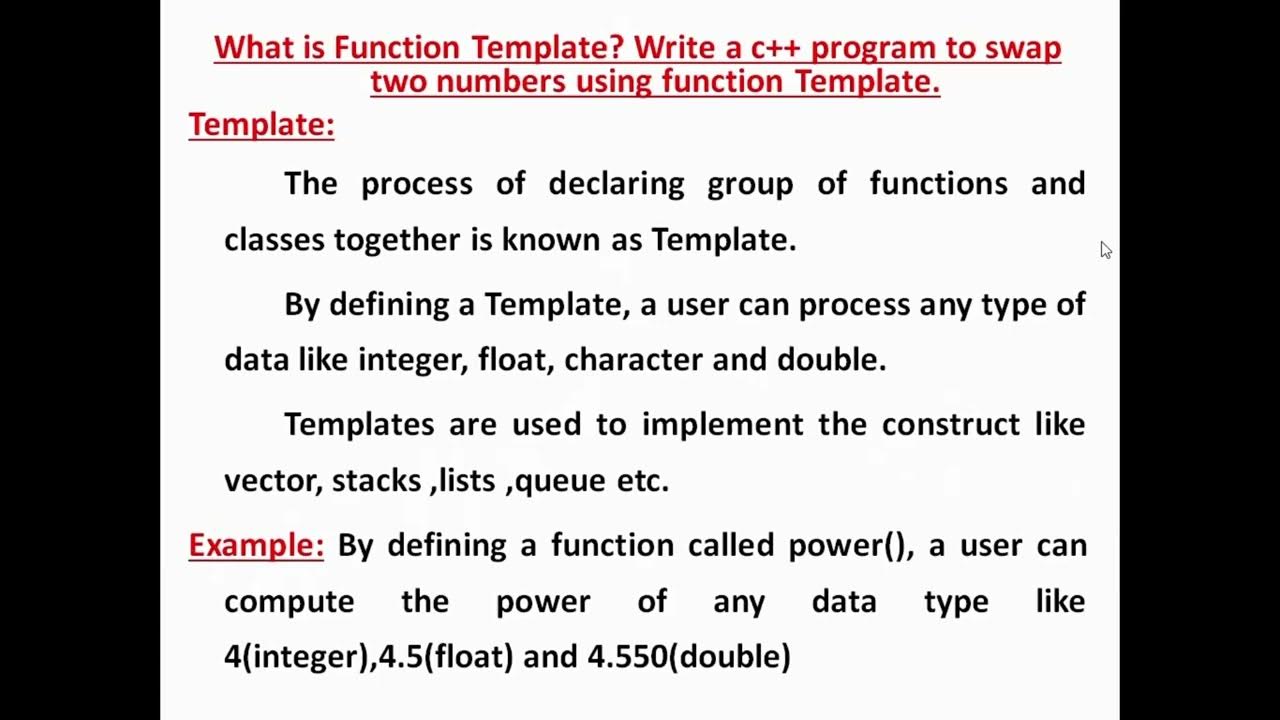 What is Function Template? Write a c++ program to swap two numbers using function Template.

Template:

The process of declaring group of functions and classes together is known as Template.

By defining a Template, a user can process any type of data like integer, float, character and double.

Templates are used to implement the construct like vector, stacks ,lists ,queue etc.

Example: By defining a function called power(), a user can compute the power of any data type like 4(integer),4.5(float) and 4.550(double)